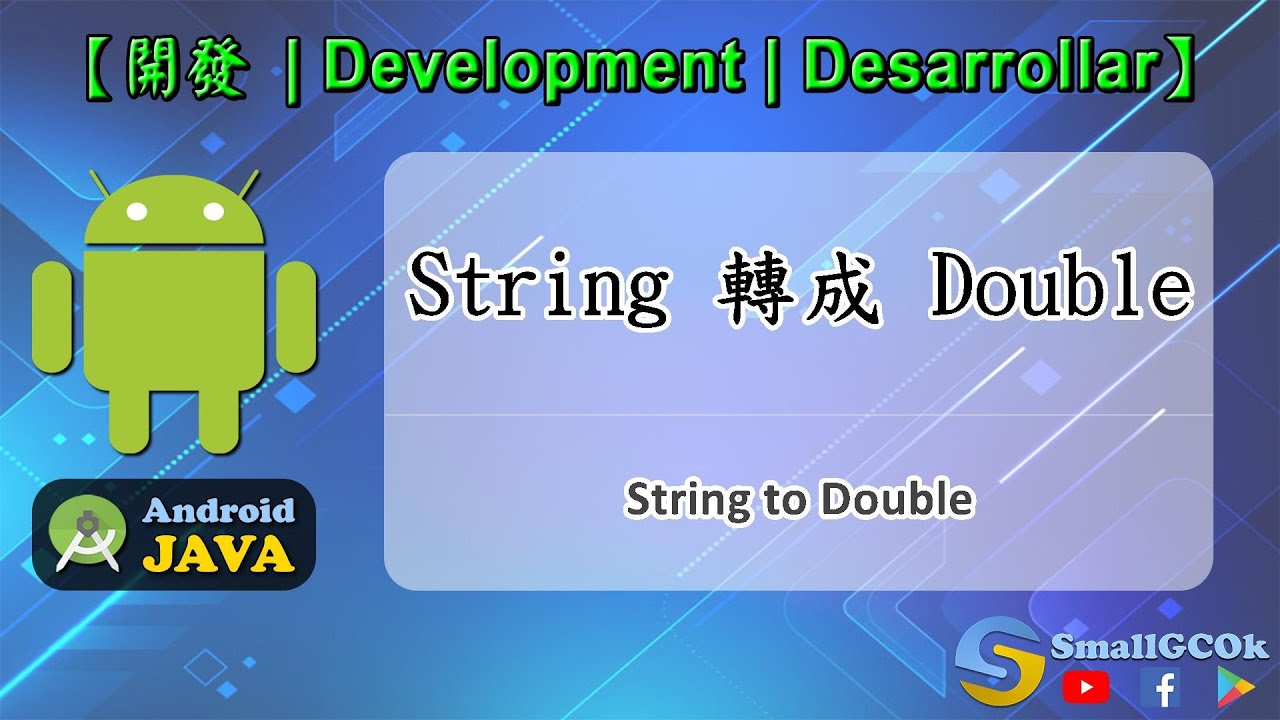 【開發 | Development | Desarrollar】

String 轉成 Double

String to Double

Android
JAVA

SmallGCOk